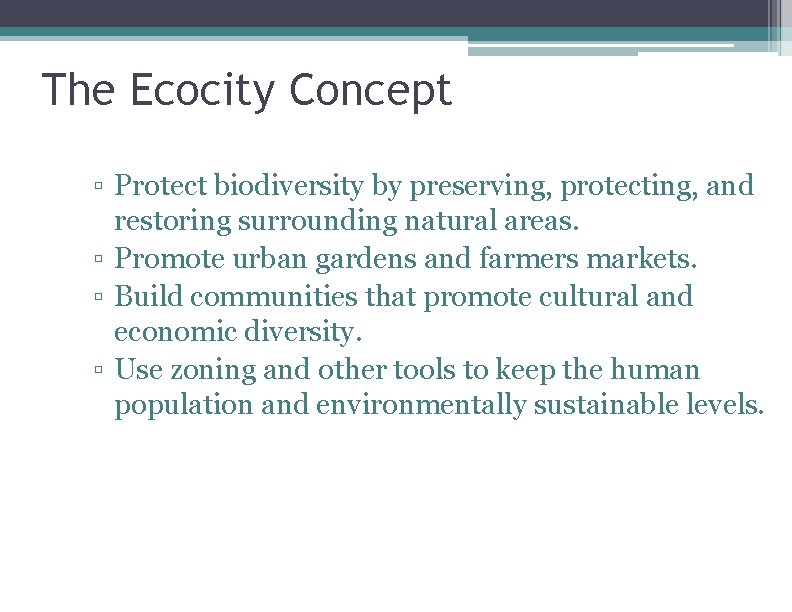 The Ecocity Concept

▫ Protect biodiversity by preserving, protecting, and restoring surrounding natural areas.
▫ Promote urban gardens and farmers markets.
▫ Build communities that promote cultural and economic diversity.
▫ Use zoning and other tools to keep the human population and environmentally sustainable levels.